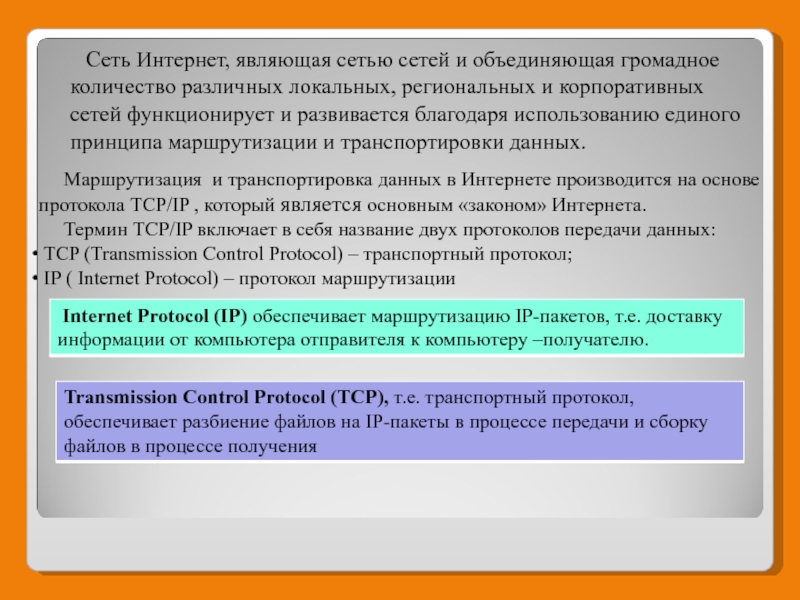 Сеть Интернет, являющая сетью сетей и объединяющая громадное количество различных локальных, региональных и корпоративных сетей функционирует и развивается благодаря использованию единого принципа маршрутизации и транспортировки данных.

Маршрутизация и транспортировка данных в Интернете производится на основе протокола TCP/IP , который является основным «законом» Интернета.

Термин TCP/IP включает в себя название двух протоколов передачи данных:

• TCP (Transmission Control Protocol) – транспортный протокол;

• IP ( Internet Protocol) – протокол маршрутизации

Internet Protocol (IP) обеспечивает маршрутизацию IP-пакетов, т.е. доставку информации от компьютера отправителя к компьютеру –получателю.

Transmission Control Protocol (TCP), т.е. транспортный протокол, обеспечивает разбиение файлов на IP-пакеты в процессе передачи и сборку файлов в процессе получения